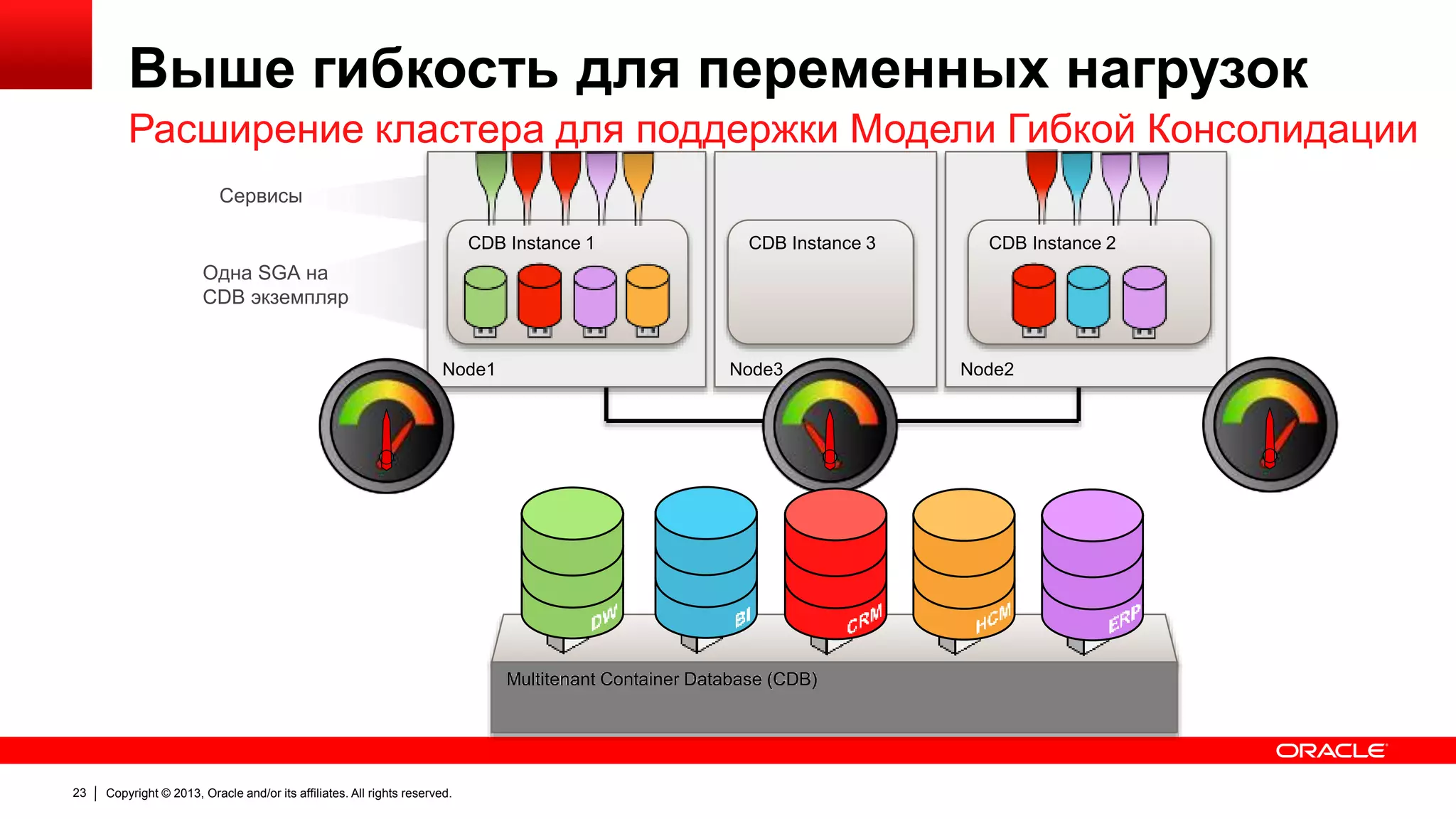 Выше гибкость для переменных нагрузок

Расширение кластера для поддержки Модели Гибкой Консолидации

Сервисы

Одна SGA на CDB экземпляр

CDB Instance 1

Node1

CDB Instance 3

Node3

CDB Instance 2

Node2

DW

BI

CRM

HCM

ERP

Multitenant Container Database (CDB)

ORACLE

23 | Copyright © 2013, Oracle and/or its affiliates. All rights reserved.